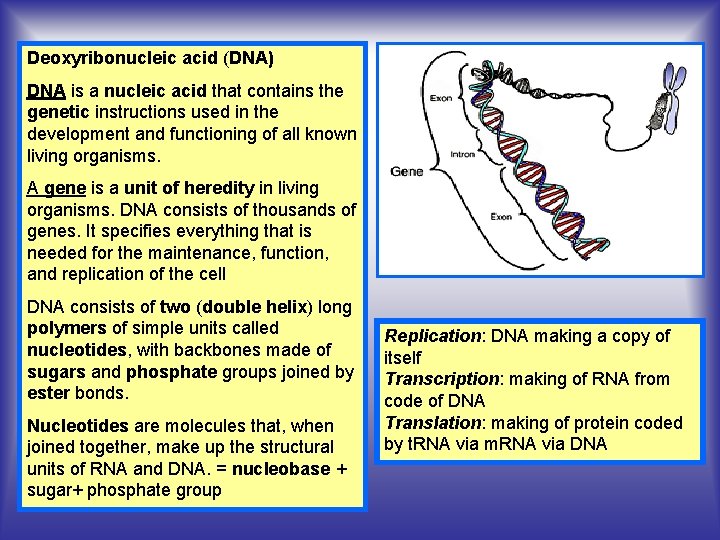 Deoxyribonucleic acid (DNA)

DNA is a nucleic acid that contains the genetic instructions used in the development and functioning of all known living organisms.

A gene is a unit of heredity in living organisms. DNA consists of thousands of genes. It specifies everything that is needed for the maintenance, function, and replication of the cell

DNA consists of two (double helix) long polymers of simple units called nucleotides, with backbones made of sugars and phosphate groups joined by ester bonds.

Nucleotides are molecules that, when joined together, make up the structural units of RNA and DNA. = nucleobase + sugar+ phosphate group

Exon
Intron
Gene
Exon

Replication: DNA making a copy of itself
Transcription: making of RNA from code of DNA
Translation: making of protein coded by tRNA via mRNA via DNA